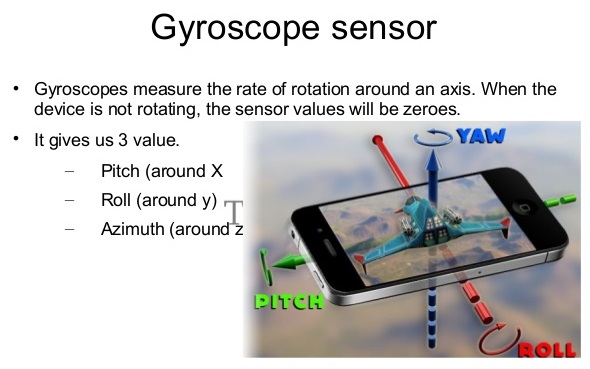 Gyroscope sensor

• Gyroscopes measure the rate of rotation around an axis. When the device is not rotating, the sensor values will be zeroes.

• It gives us 3 value.

– Pitch (around X

– Roll (around y)

– Azimuth (around z

YAW

PITCH

ROLL